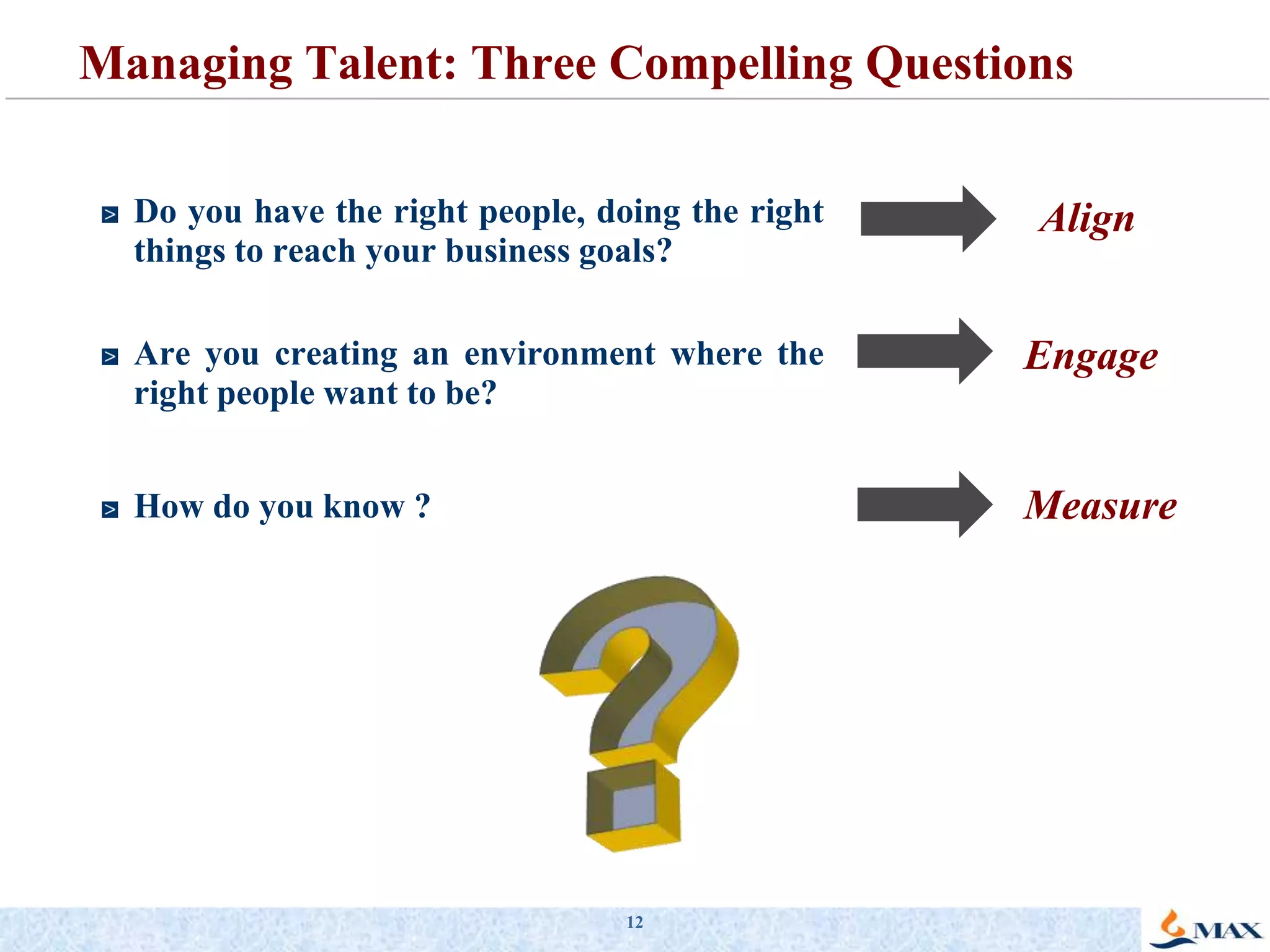 Managing Talent: Three Compelling Questions

Do you have the right people, doing the right things to reach your business goals?

Align

Are you creating an environment where the right people want to be?

Engage

How do you know ?

Measure

12

MAX